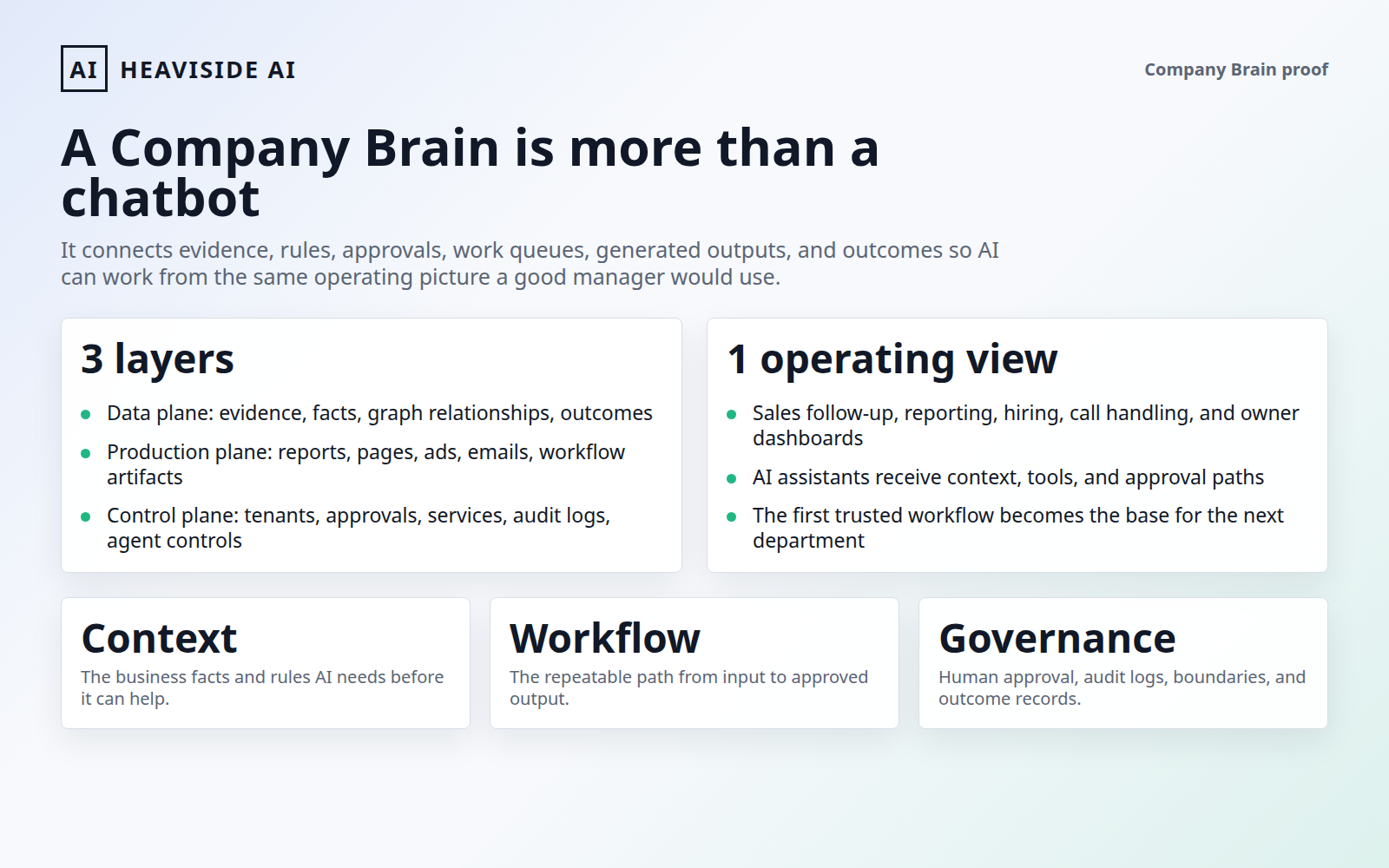 AI HEAVISIDE AI

Company Brain proof

A Company Brain is more than a chatbot

It connects evidence, rules, approvals, work queues, generated outputs, and outcomes so AI can work from the same operating picture a good manager would use.

3 layers

• Data plane: evidence, facts, graph relationships, outcomes
• Production plane: reports, pages, ads, emails, workflow artifacts
• Control plane: tenants, approvals, services, audit logs, agent controls

1 operating view

• Sales follow-up, reporting, hiring, call handling, and owner dashboards
• AI assistants receive context, tools, and approval paths
• The first trusted workflow becomes the base for the next department

Context

The business facts and rules AI needs before it can help.

Workflow

The repeatable path from input to approved output.

Governance

Human approval, audit logs, boundaries, and outcome records.